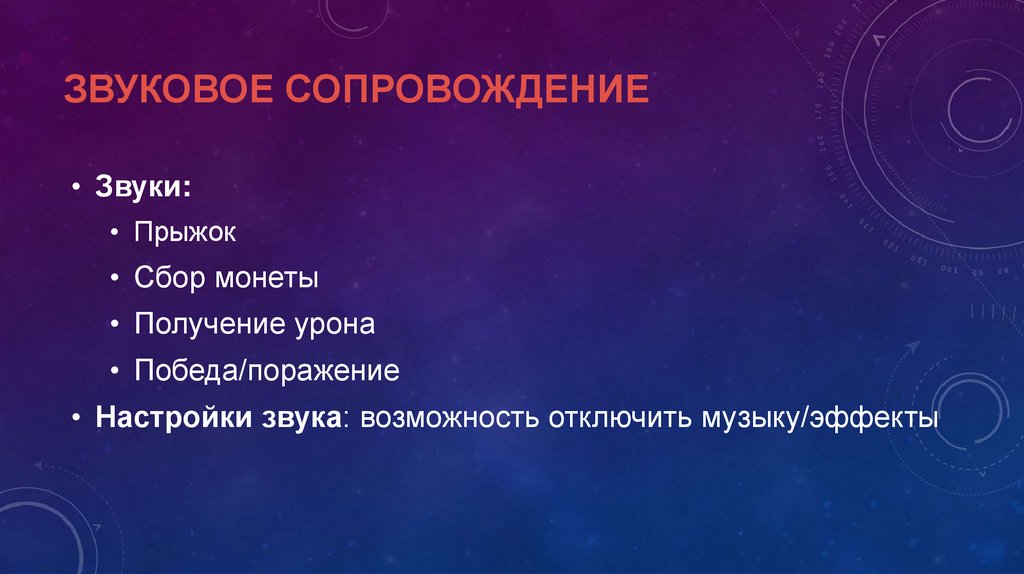 ЗВУКОВОЕ СОПРОВОЖДЕНИЕ

• **Звуки:**
  • Прыжок
  • Сбор монеты
  • Получение урона
  • Победа/поражение
• **Настройки звука**: возможность отключить музыку/эффекты